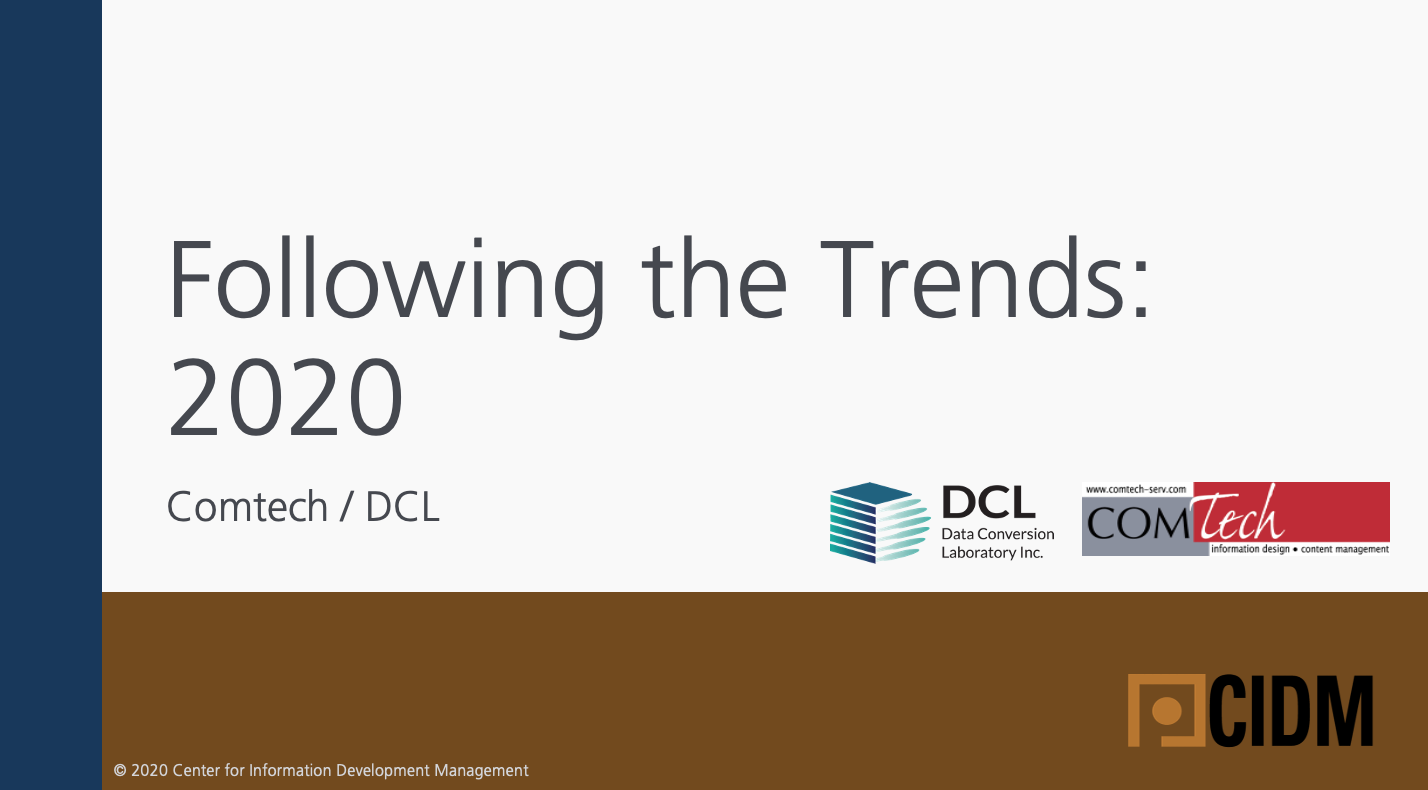 Following the Trends: 2020

Comtech / DCL

DCL
Data Conversion Laboratory Inc.

www.comtech-serv.com
COMTech
information design • content management

CIDM

© 2020 Center for Information Development Management